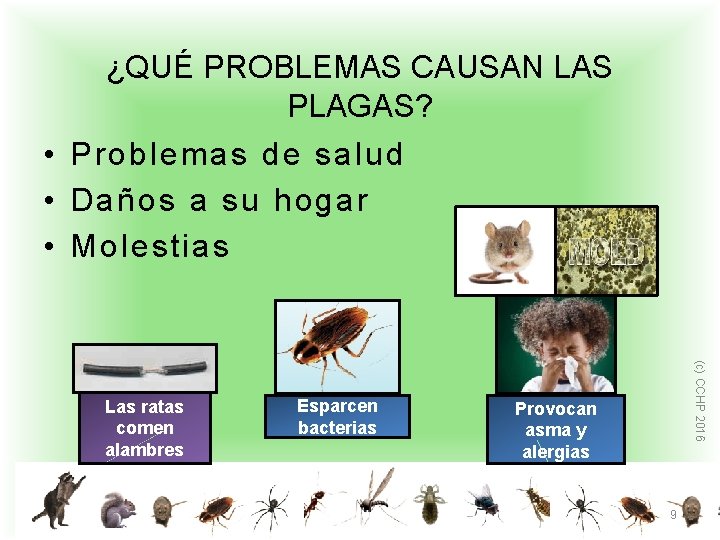 ¿QUÉ PROBLEMAS CAUSAN LAS PLAGAS?

• Problemas de salud
• Daños a su hogar
• Molestias

MOLD

Las ratas comen alambres

Esparcen bacterias

Provocan asma y alergias

(c) CCHP 2016

9